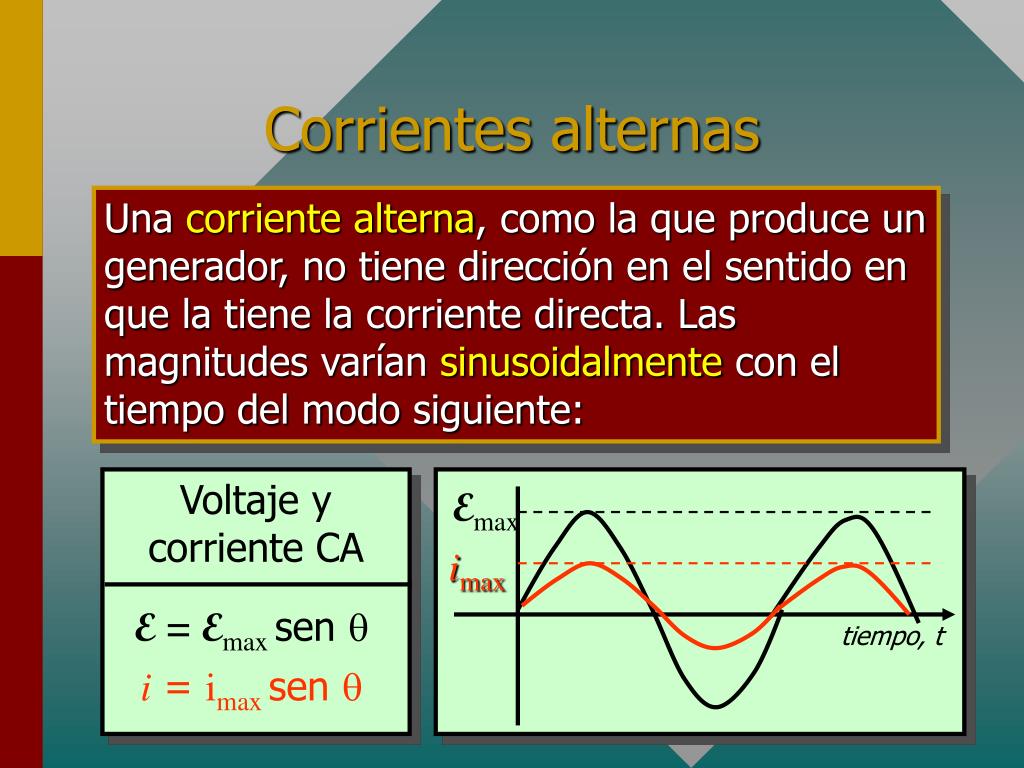 Corrientes alternas

Una corriente alterna, como la que produce un generador, no tiene dirección en el sentido en que la tiene la corriente directa. Las magnitudes varían sinusoidalmente con el tiempo del modo siguiente:

Voltaje y corriente CA

$\mathcal{E} = \mathcal{E}_{max}$ sen $\theta$

$i = i_{max}$ sen $\theta$

$\mathcal{E}_{max}$

$i_{max}$

tiempo, t